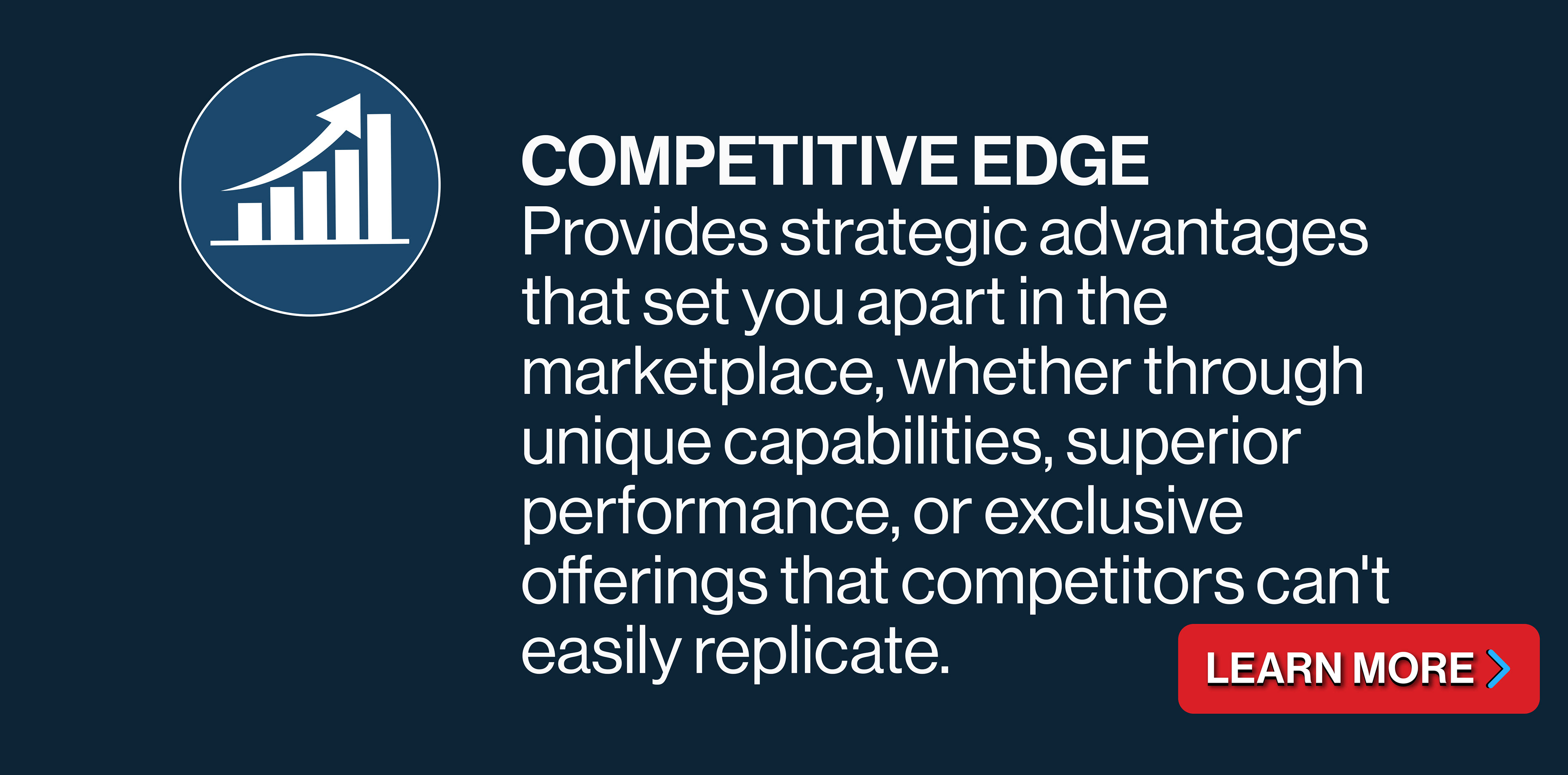 COMPETITIVE EDGE
Provides strategic advantages that set you apart in the marketplace, whether through unique capabilities, superior performance, or exclusive offerings that competitors can't easily replicate.

LEARN MORE